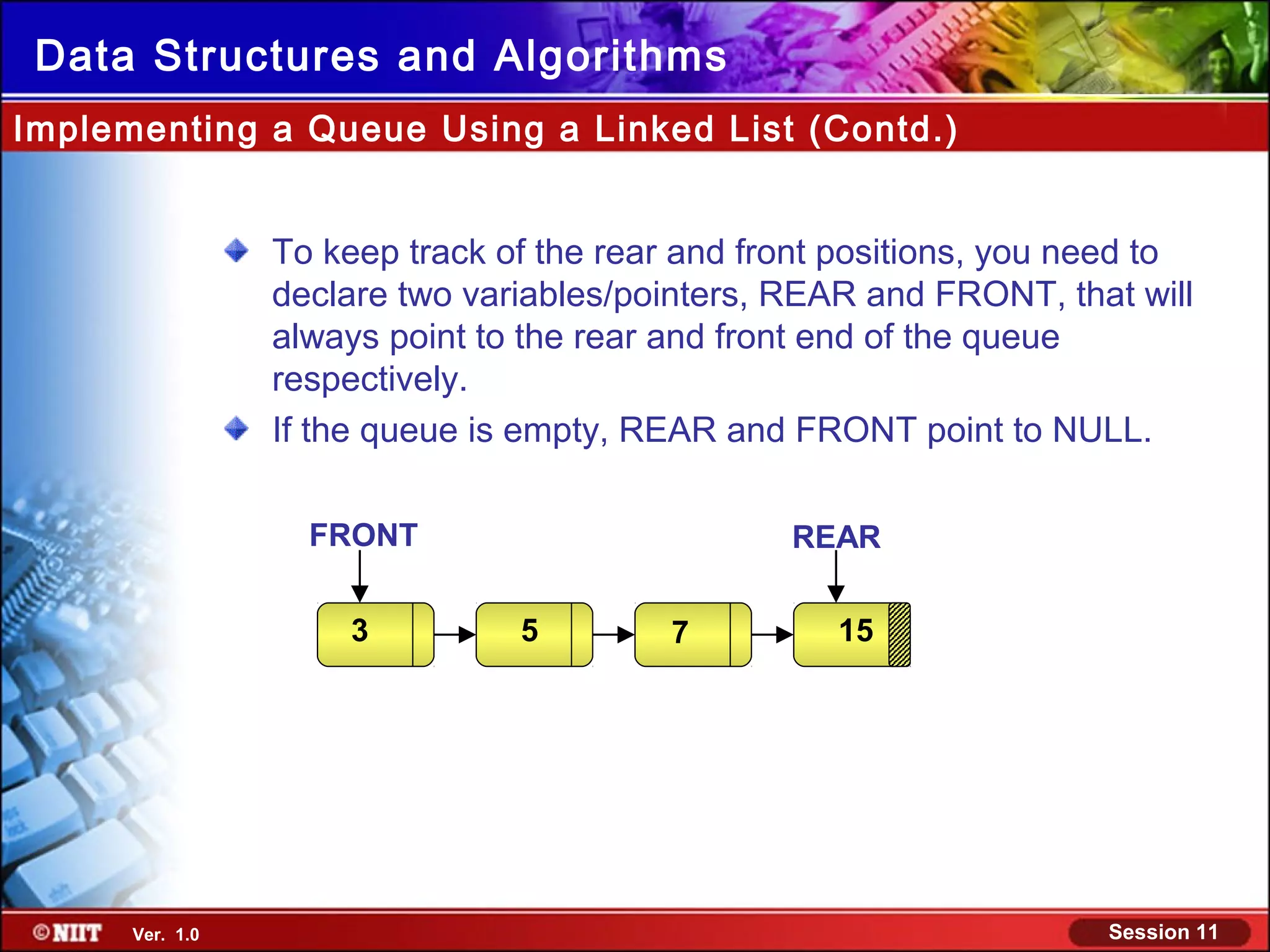 Data Structures and Algorithms

Implementing a Queue Using a Linked List (Contd.)

To keep track of the rear and front positions, you need to declare two variables/pointers, REAR and FRONT, that will always point to the rear and front end of the queue respectively.

If the queue is empty, REAR and FRONT point to NULL.

FRONT

REAR

3

5

7

15

©NIIT Ver. 1.0

Session 11